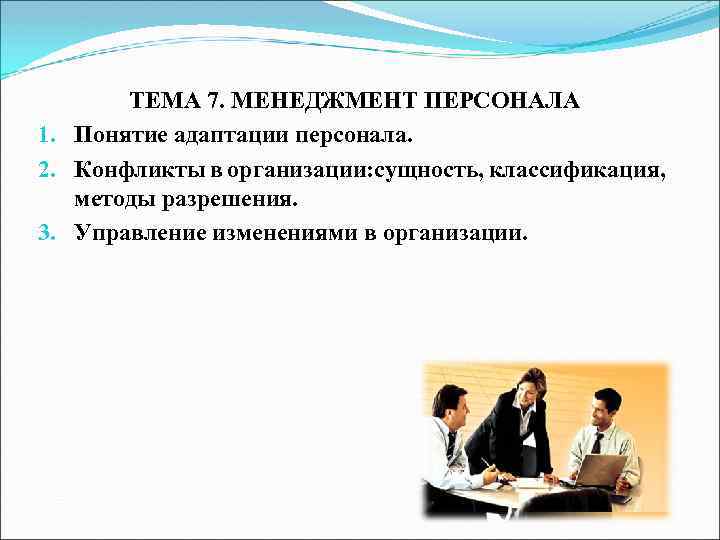 ТЕМА 7. МЕНЕДЖМЕНТ ПЕРСОНАЛА

1. Понятие адаптации персонала.
2. Конфликты в организации:сущность, классификация, методы разрешения.
3. Управление изменениями в организации.